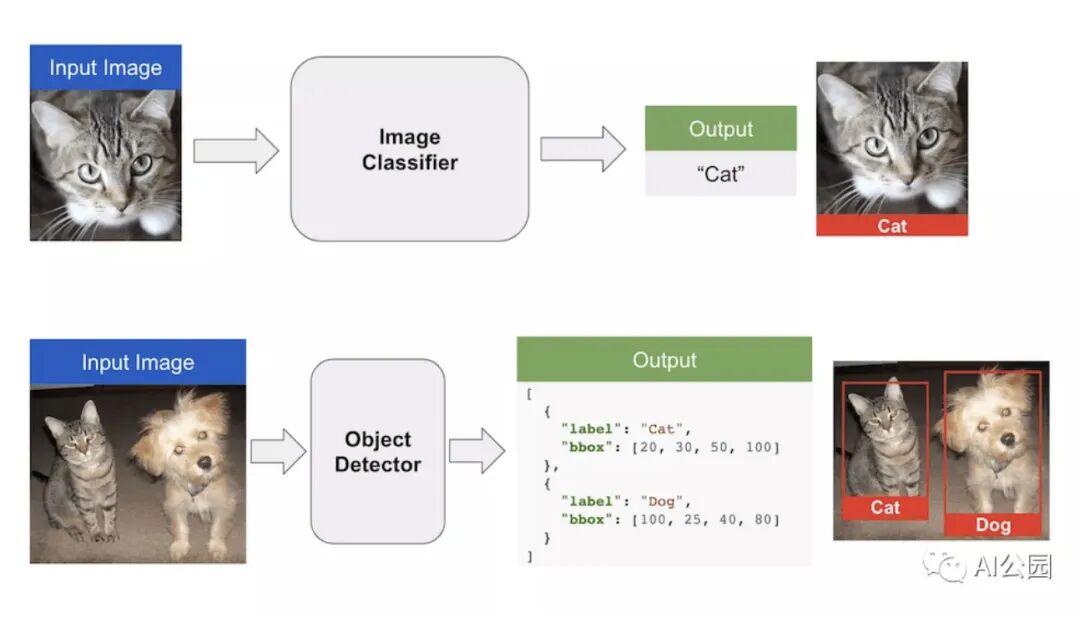 Input Image

Image Classifier

Output

“Cat”

Cat

Input Image

Object Detector

Output

[
  {
    "label": "Cat",
    "bbox": [20, 30, 50, 100]
  },
  {
    "label": "Dog",
    "bbox": [100, 25, 40, 80]
  }
]

Cat

Dog

AI公园